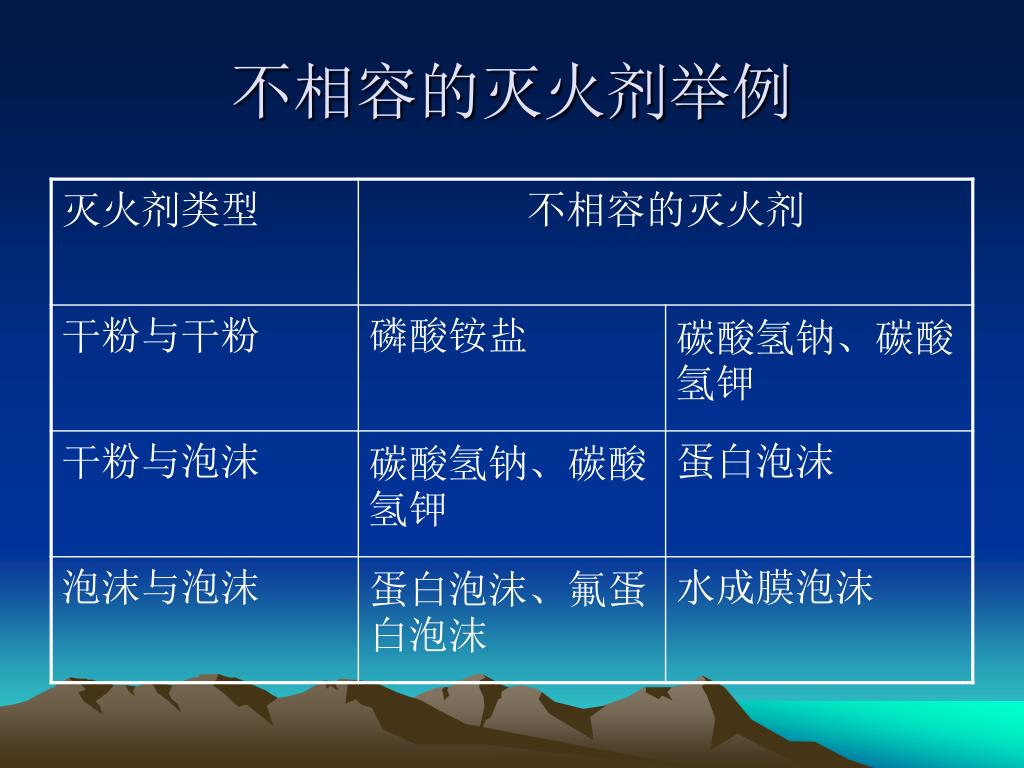 不相容的灭火剂举例

| 灭火剂类型 | 不相容的灭火剂 | |
|---|---|---|
| 干粉与干粉 | 磷酸铵盐 | 碳酸氢钠、碳酸氢钾 |
| 干粉与泡沫 | 碳酸氢钠、碳酸氢钾 | 蛋白泡沫 |
| 泡沫与泡沫 | 蛋白泡沫、氟蛋白泡沫 | 水成膜泡沫 |